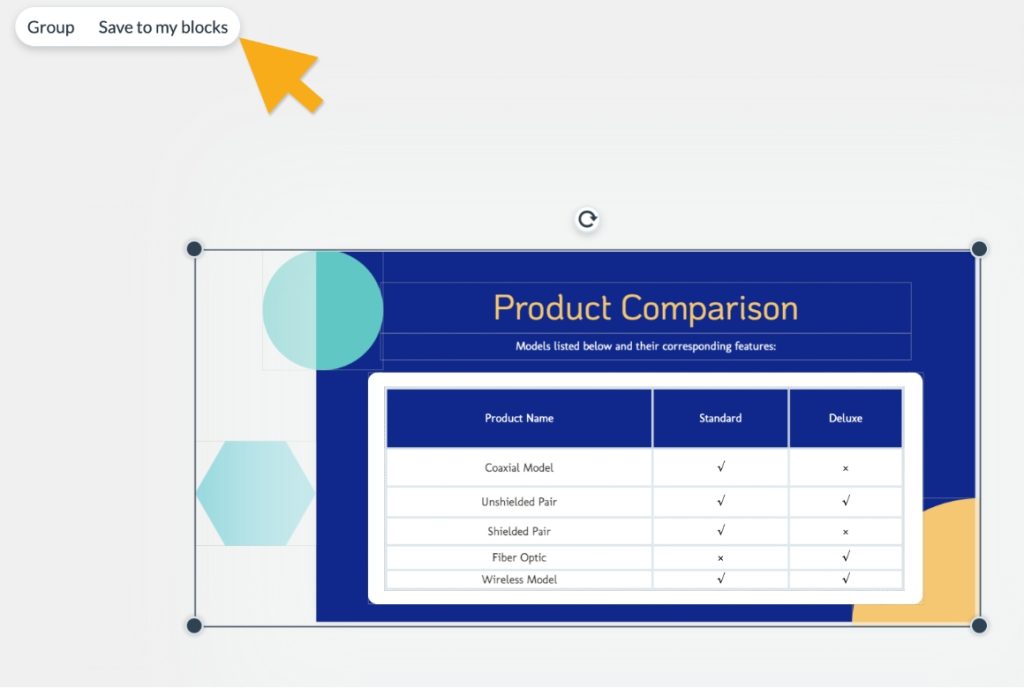 Group Save to my blocks

Product Comparison

Models listed below and their corresponding features:

| Product Name | Standard | Deluxe |
|---|---|---|
| Coaxial Model | √ | × |
| Unshielded Pair | √ | √ |
| Shielded Pair | √ | × |
| Fiber Optic | × | √ |
| Wireless Model | √ | √ |